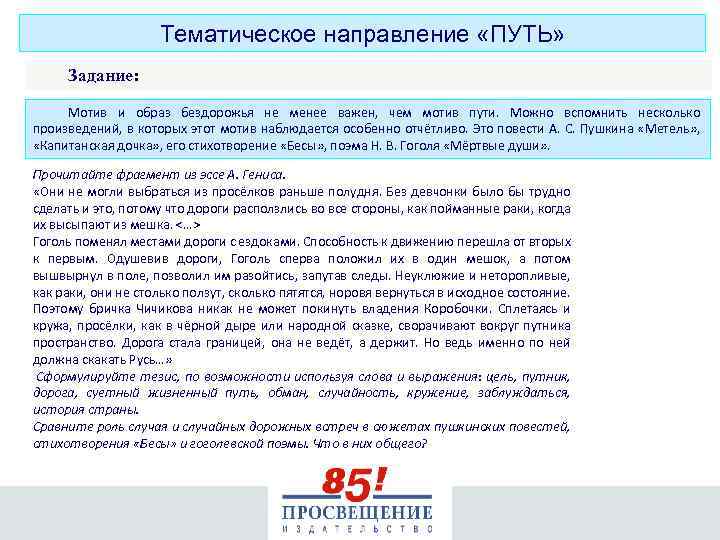 Тематическое направление «ПУТЬ»

Задание:

Мотив и образ бездорожья не менее важен, чем мотив пути. Можно вспомнить несколько произведений, в которых этот мотив наблюдается особенно отчётливо. Это повести А. С. Пушкина «Метель», «Капитанская дочка», его стихотворение «Бесы», поэма Н. В. Гоголя «Мёртвые души».

Прочитайте фрагмент из эссе А. Гениса.
«Они не могли выбраться из просёлков раньше полудня. Без девчонки было бы трудно сделать и это, потому что дороги расползлись во все стороны, как пойманные раки, когда их высыпают из мешка. <…>
Гоголь поменял местами дороги с ездоками. Способность к движению перешла от вторых к первым. Одушевив дороги, Гоголь сперва положил их в один мешок, а потом вышвырнул в поле, позволил им разойтись, запутав следы. Неуклюжие и неторопливые, как раки, они не столько ползут, сколько пятятся, норовя вернуться в исходное состояние. Поэтому бричка Чичикова никак не может покинуть владения Коробочки. Сплетаясь и кружа, просёлки, как в чёрной дыре или народной сказке, сворачивают вокруг путника пространство. Дорога стала границей, она не ведёт, а держит. Но ведь именно по ней должна скакать Русь…»
Сформулируйте тезис, по возможности используя слова и выражения: цель, путник, дорога, суетный жизненный путь, обман, случайность, кружение, заблуждаться, история страны.
Сравните роль случая и случайных дорожных встреч в сюжетах пушкинских повестей, стихотворения «Бесы» и гоголевской поэмы. Что в них общего?

85!
ПРОСВЕЩЕНИЕ
ИЗДАТЕЛЬСТВО